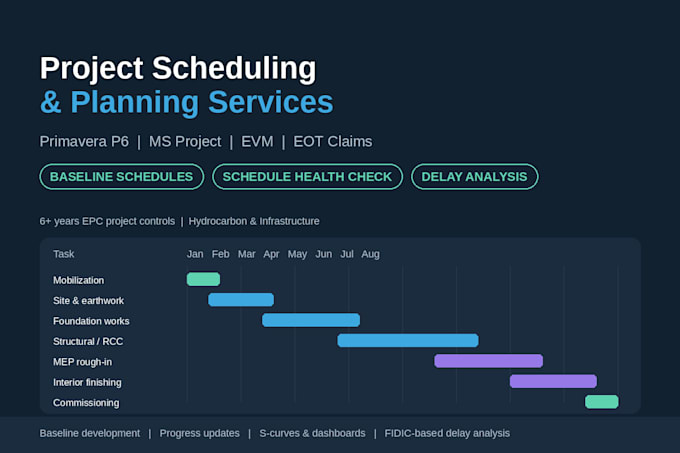 Project Scheduling
& Planning Services

Primavera P6 | MS Project | EVM | EOT Claims

BASELINE SCHEDULES

SCHEDULE HEALTH CHECK

DELAY ANALYSIS

6+ years EPC project controls | Hydrocarbon & Infrastructure

Task
Jan Feb Mar Apr May Jun Jul Aug

Mobilization
Site & earthwork
Foundation works
Structural / RCC
MEP rough-in
Interior finishing
Commissioning

Baseline development | Progress updates | S-curves & dashboards | FIDIC-based delay analysis